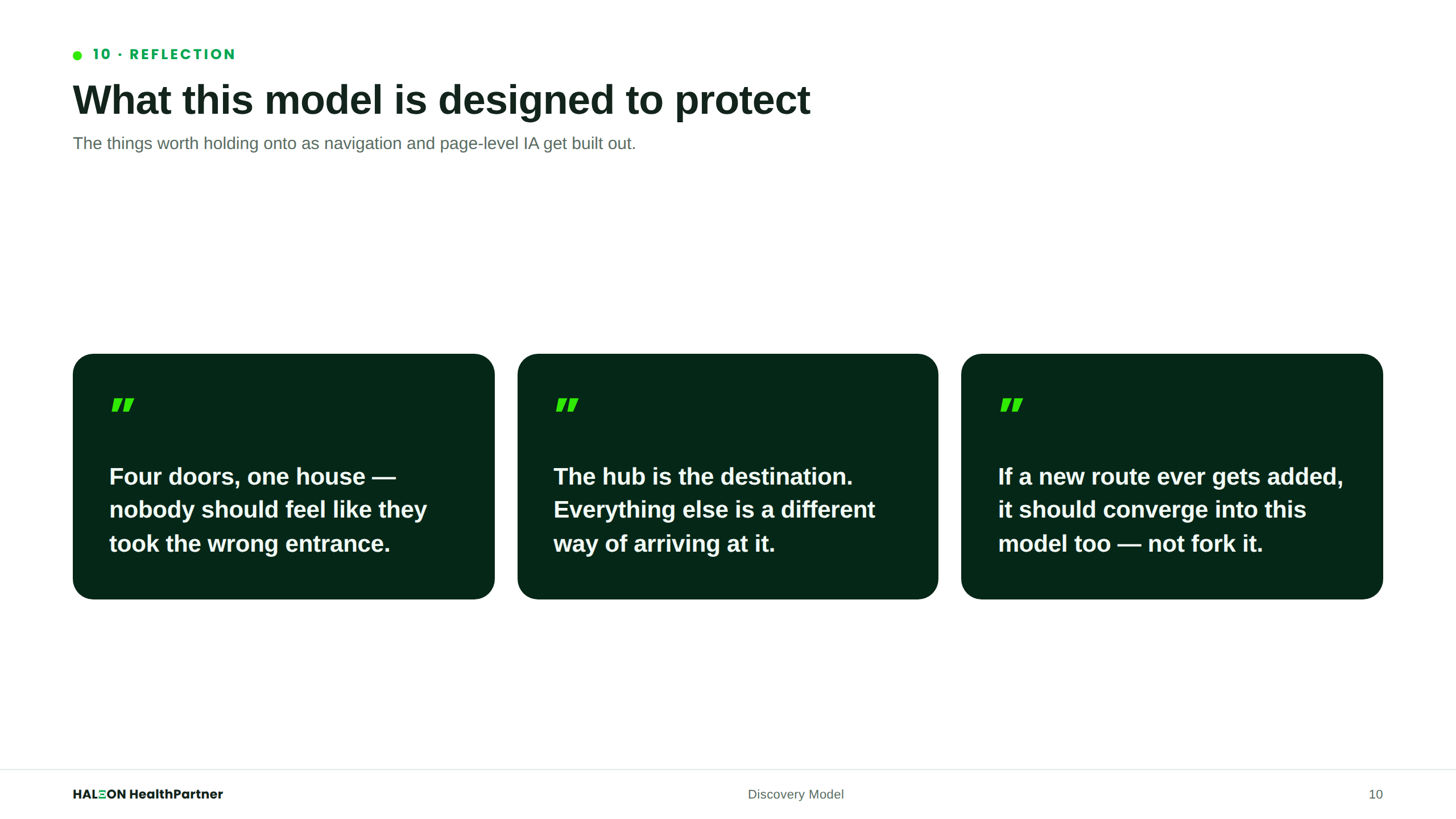 10 · REFLECTION

What this model is designed to protect

The things worth holding onto as navigation and page-level IA get built out.

"

Four doors, one house — nobody should feel like they took the wrong entrance.

"

The hub is the destination. Everything else is a different way of arriving at it.

"

If a new route ever gets added, it should converge into this model too — not fork it.

HALEON HealthPartner

Discovery Model

10